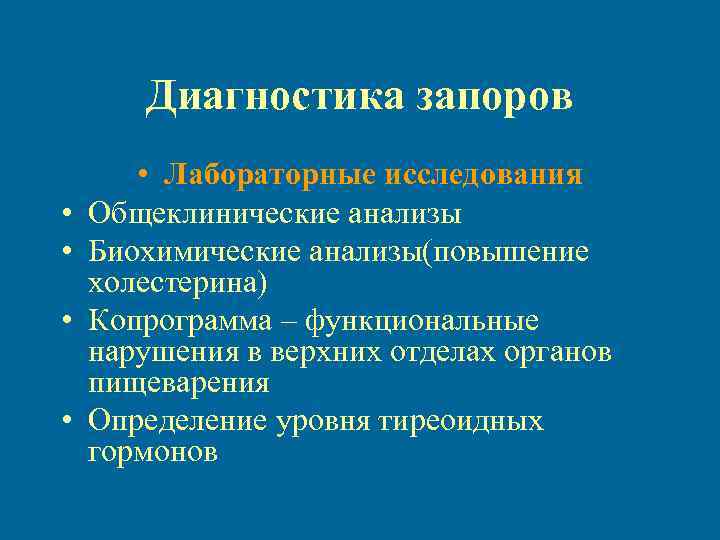 Диагностика запоров

• Лабораторные исследования
• Общеклинические анализы
• Биохимические анализы(повышение холестерина)
• Копрограмма – функциональные нарушения в верхних отделах органов пищеварения
• Определение уровня тиреоидных гормонов